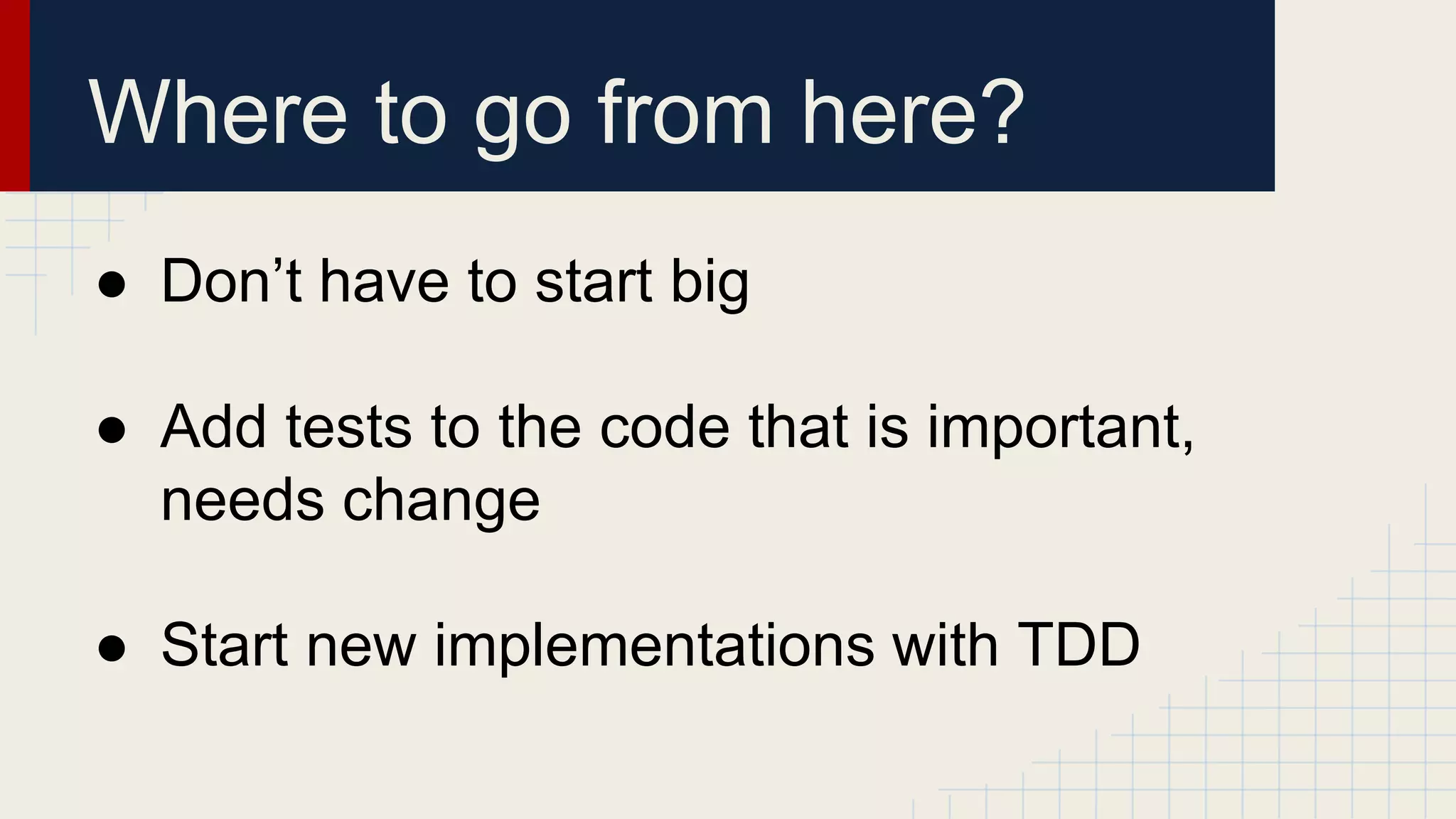 Where to go from here?

● Don’t have to start big

● Add tests to the code that is important, needs change

● Start new implementations with TDD